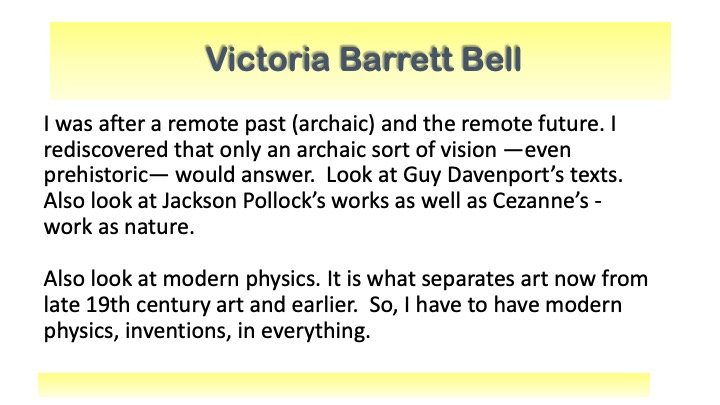 Victoria Barrett Bell

I was after a remote past (archaic) and the remote future. I rediscovered that only an archaic sort of vision —even prehistoric— would answer. Look at Guy Davenport's texts. Also look at Jackson Pollock's works as well as Cezanne's - work as nature.

Also look at modern physics. It is what separates art now from late 19th century art and earlier. So, I have to have modern physics, inventions, in everything.